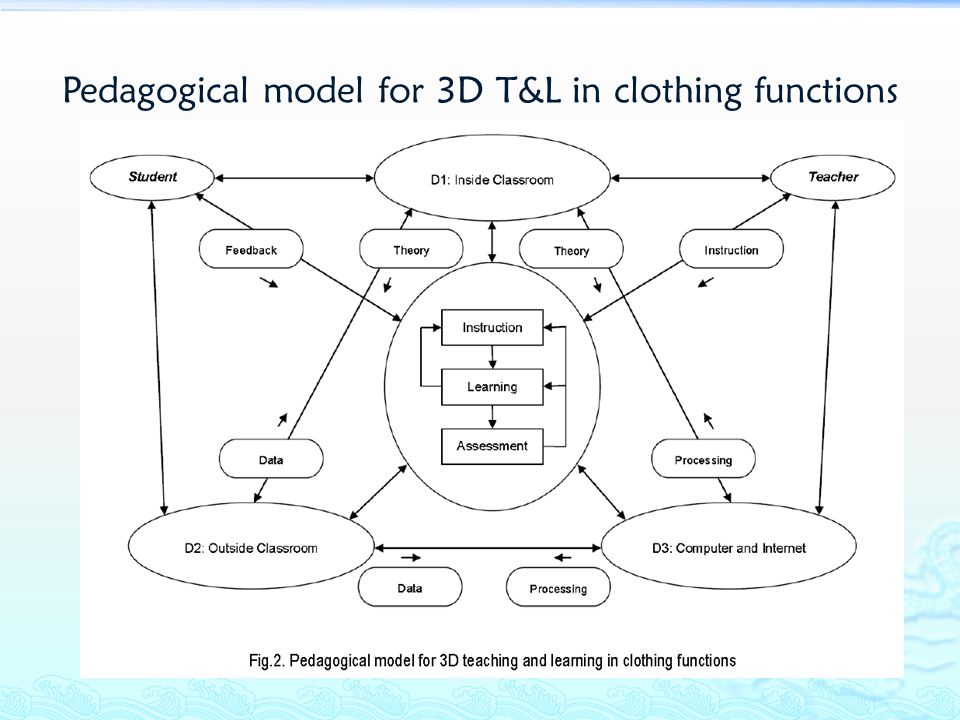 Pedagogical model for 3D T&L in clothing functions

Student

D1: Inside Classroom

Teacher

Feedback

Theory

Theory

Instruction

Instruction

Learning

Assessment

Data

Processing

D2: Outside Classroom

D3: Computer and Internet

Data

Processing

Fig.2. Pedagogical model for 3D teaching and learning in clothing functions